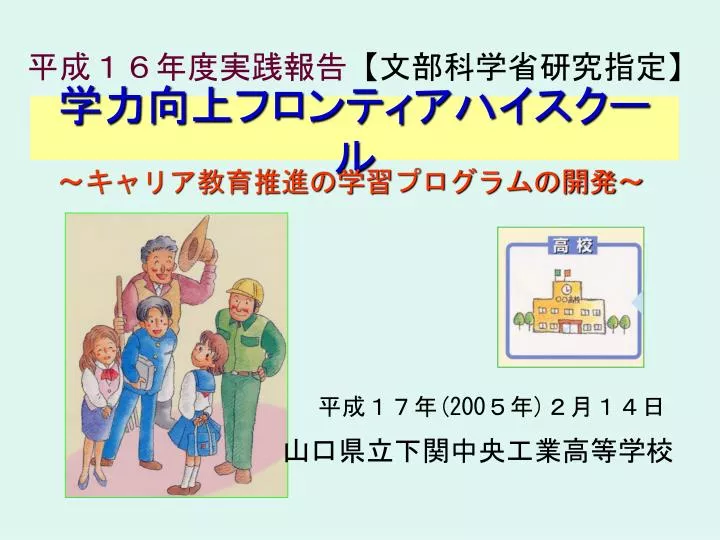 平成１６年度実践報告【文部科学省研究指定】

学力向上フロンティアハイスクール

～キャリア教育推進の学習プログラムの開発～

高校

○○高校

平成１７年(2005年) ２月１４日

山口県立下関中央工業高等学校